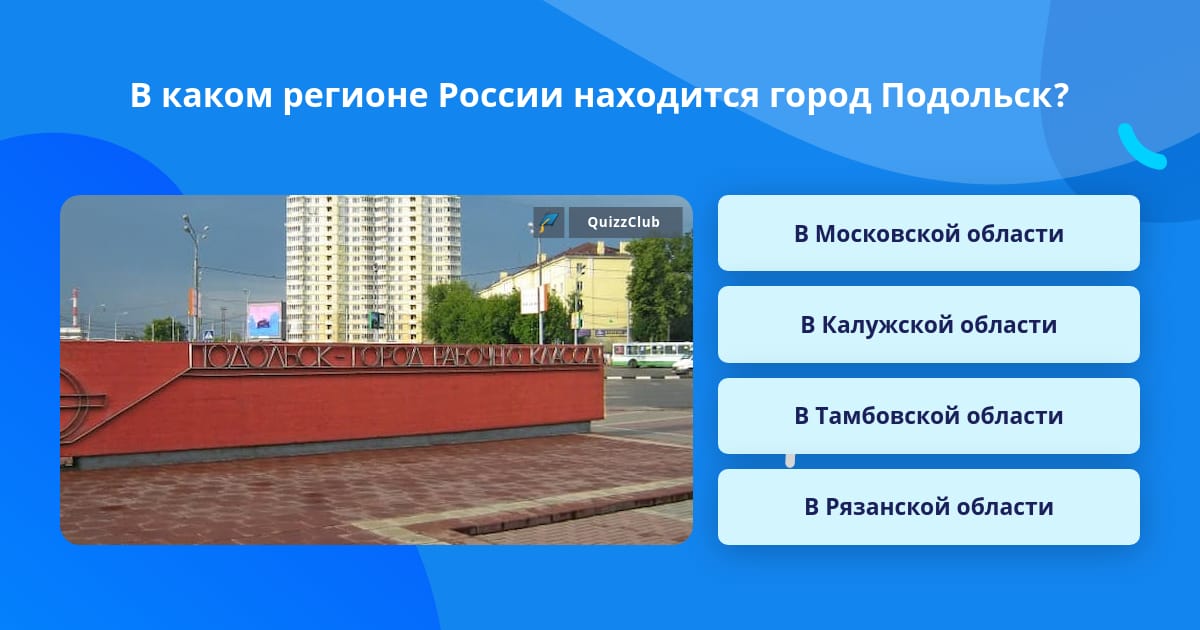 В каком регионе России находится город Подольск?

QuizzClub

ПОДОЛЬСК-ГОРОД РАБОЧЕГО КЛАССА

В Московской области

В Калужской области

В Тамбовской области

В Рязанской области